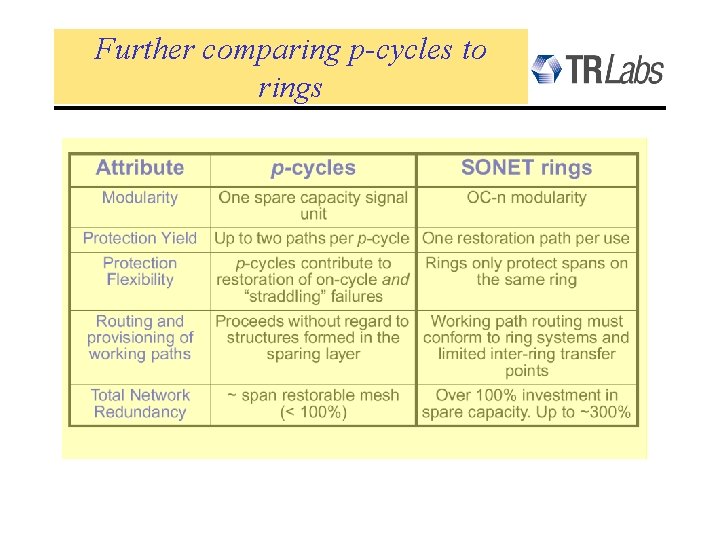 Further comparing p-cycles to rings

TRLabs

| Attribute | p-cycles | SONET rings |
|---|---|---|
| Modularity | One spare capacity signal unit | OC-n modularity |
| Protection Yield | Up to two paths per p-cycle | One restoration path per use |
| Protection Flexibility | p-cycles contribute to restoration of on-cycle and "straddling" failures | Rings only protect spans on the same ring |
| Routing and provisioning of working paths | Proceeds without regard to structures formed in the sparing layer | Working path routing must conform to ring systems and limited inter-ring transfer points |
| Total Network Redundancy | ~ span restorable mesh (< 100%) | Over 100% investment in spare capacity. Up to ~300% |